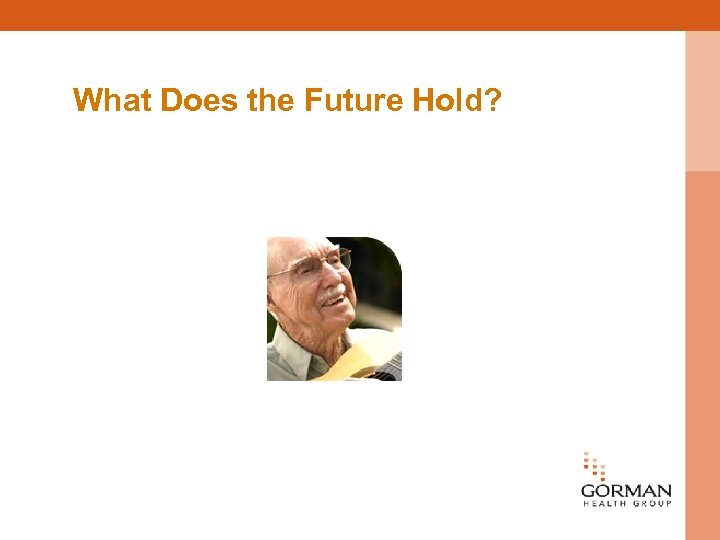 What Does the Future Hold?

GORMAN
HEALTH GROUP